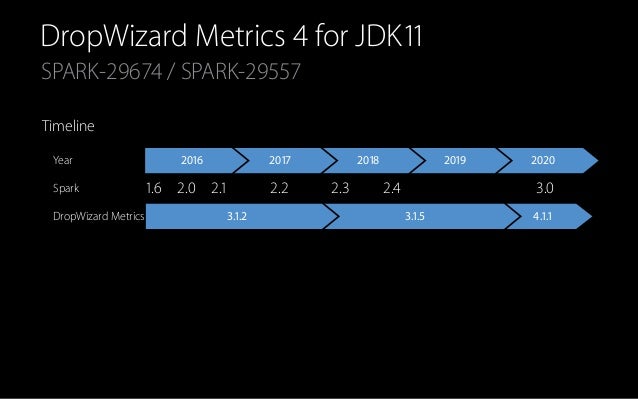 DropWizard Metrics 4 for JDK11
SPARK-29674 / SPARK-29557

Timeline

Year 2016 2017 2018 2019 2020

Spark 1.6 2.0 2.1 2.2 2.3 2.4 3.0

DropWizard Metrics 3.1.2 3.1.5 4.1.1